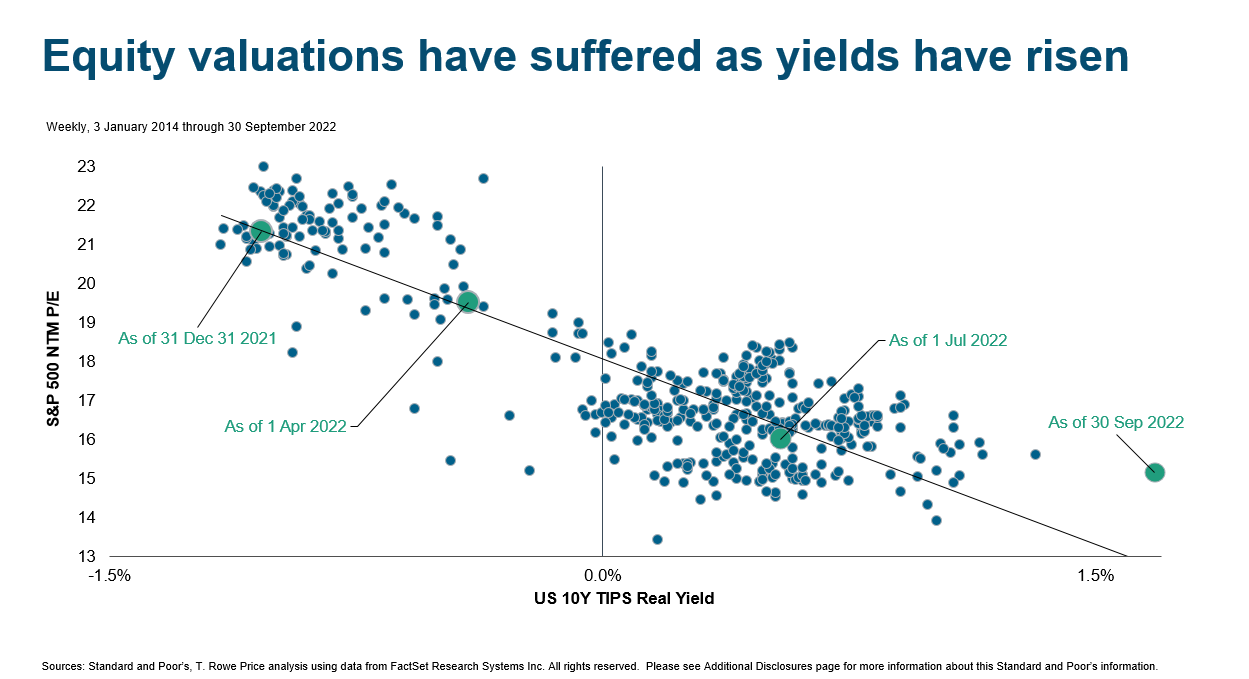 Equity valuations have suffered as yields have risen

Weekly, 3 January 2014 through 30 September 2022

S&P 500 NTM P/E

23
22
21
20
19
18
17
16
15
14
13

As of 31 Dec 31 2021

As of 1 Apr 2022

As of 1 Jul 2022

As of 30 Sep 2022

-1.5%
0.0%
1.5%

US 10Y TIPS Real Yield

Sources: Standard and Poor's, T. Rowe Price analysis using data from FactSet Research Systems Inc. All rights reserved. Please see Additional Disclosures page for more information about this Standard and Poor's information.